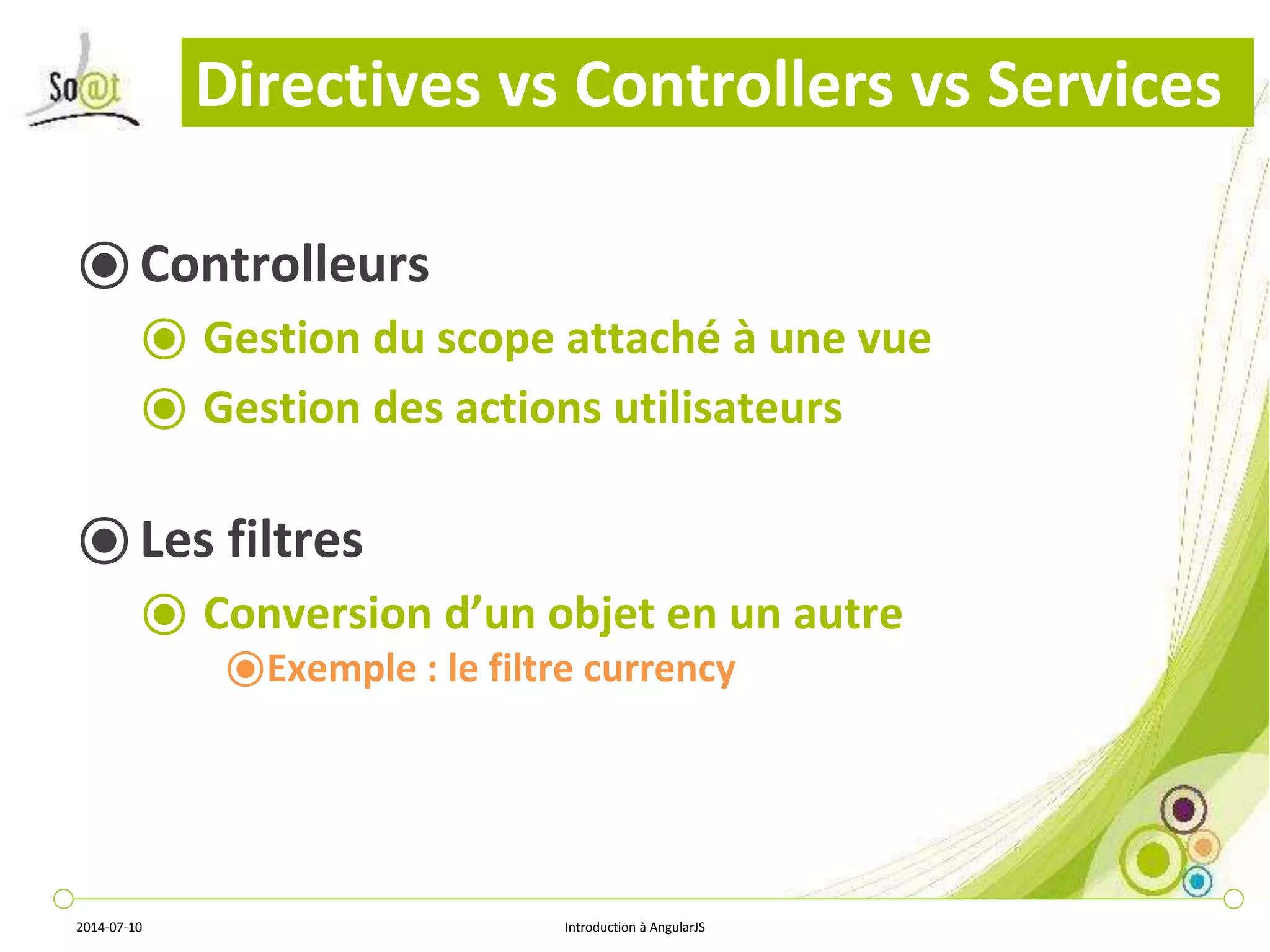 So@t

Directives vs Controllers vs Services

Controlleurs

Gestion du scope attaché à une vue

Gestion des actions utilisateurs

Les filtres

Conversion d’un objet en un autre

Exemple : le filtre currency

2014-07-10

Introduction à AngularJS